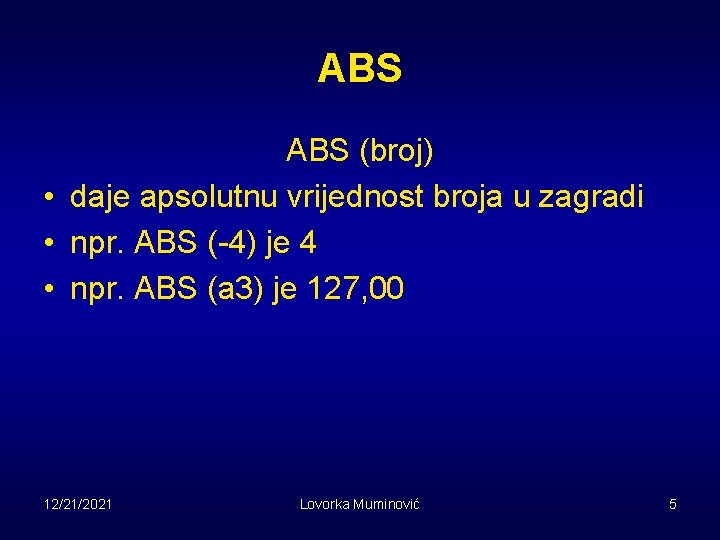 ABS

ABS (broj)

• daje apsolutnu vrijednost broja u zagradi
• npr. ABS (-4) je 4
• npr. ABS (a3) je 127,00

12/21/2021

Lovorka Muminović

5